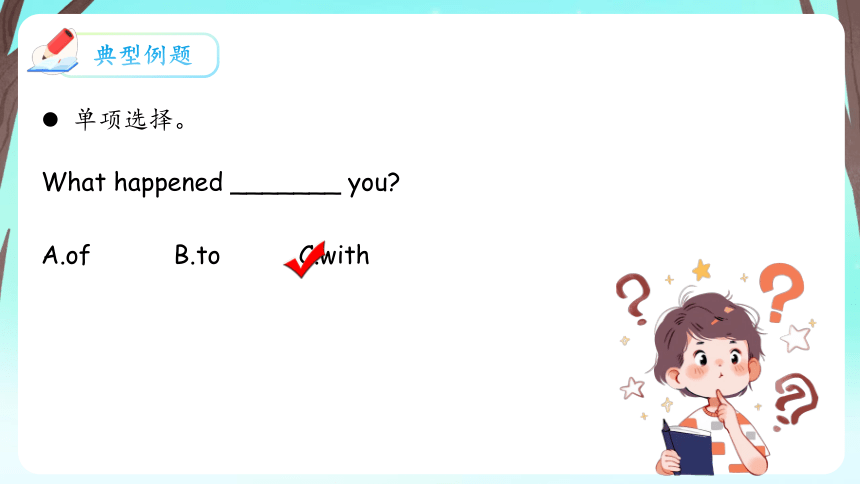 典型例题

● 单项选择。

What happened ________ you?

A.of B.to C.with